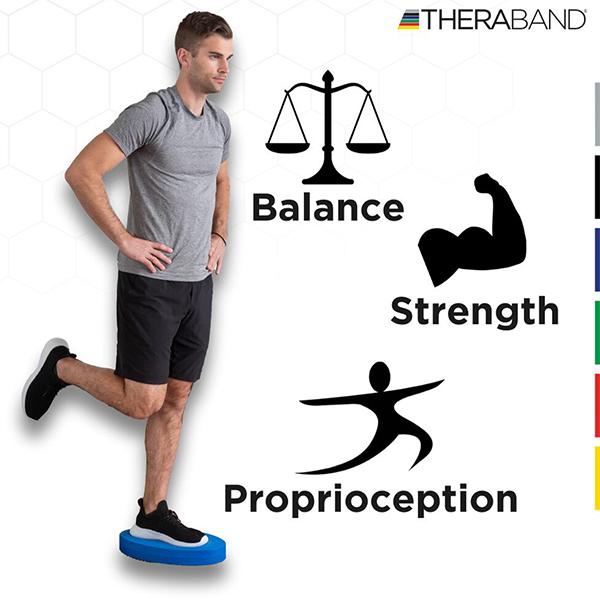 THERABAND®

Balance

Strength

Proprioception